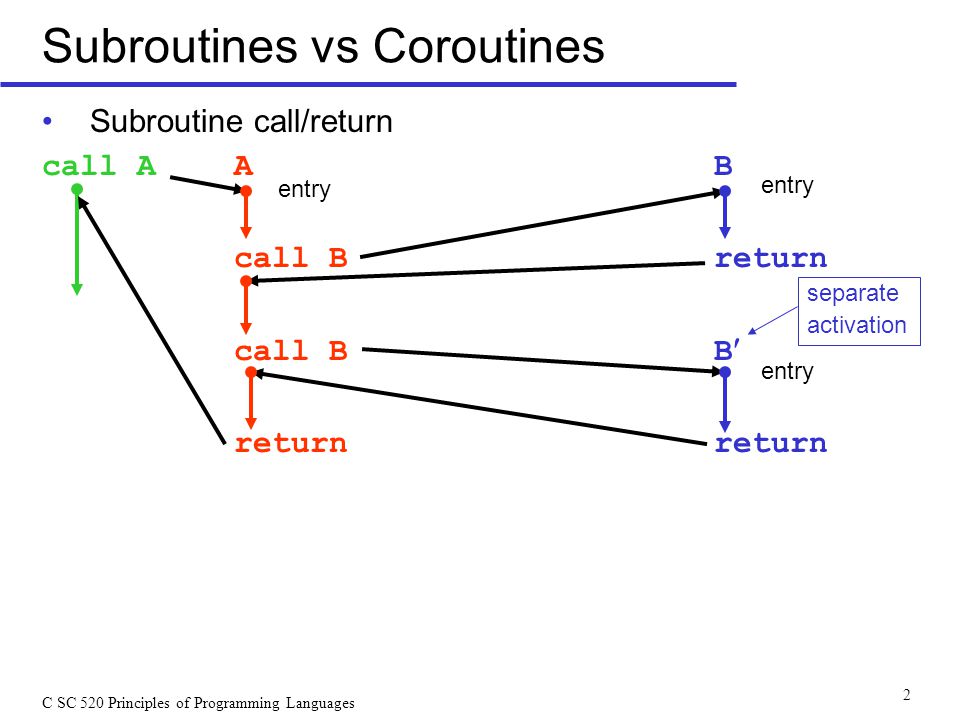 Subroutines vs Coroutines

• Subroutine call/return

call A

A

entry

call B

call B

return

B

entry

return

separate activation

B′

entry

return

C SC 520 Principles of Programming Languages

2